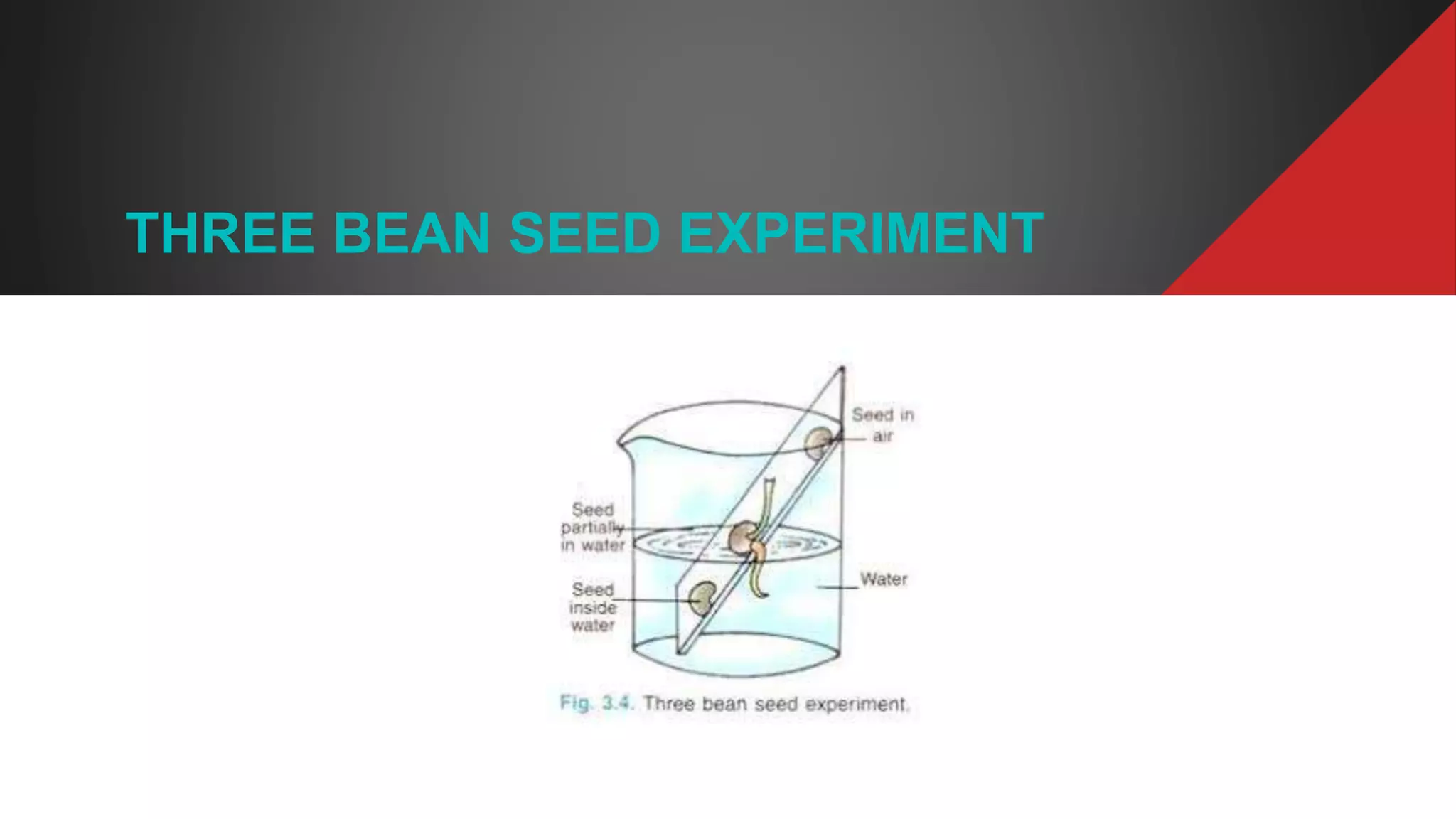 THREE BEAN SEED EXPERIMENT

Seed in air

Seed partially in water

Water

Seed inside water

Fig. 3.4. Three bean seed experiment.